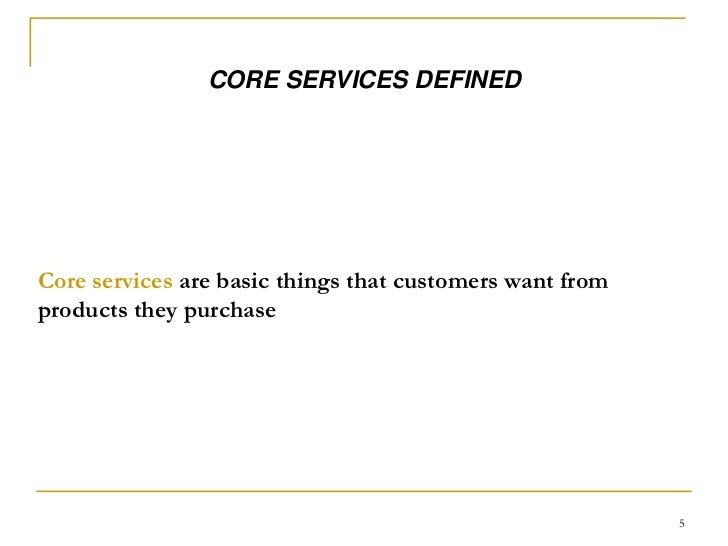 CORE SERVICES DEFINED

Core services are basic things that customers want from products they purchase

5